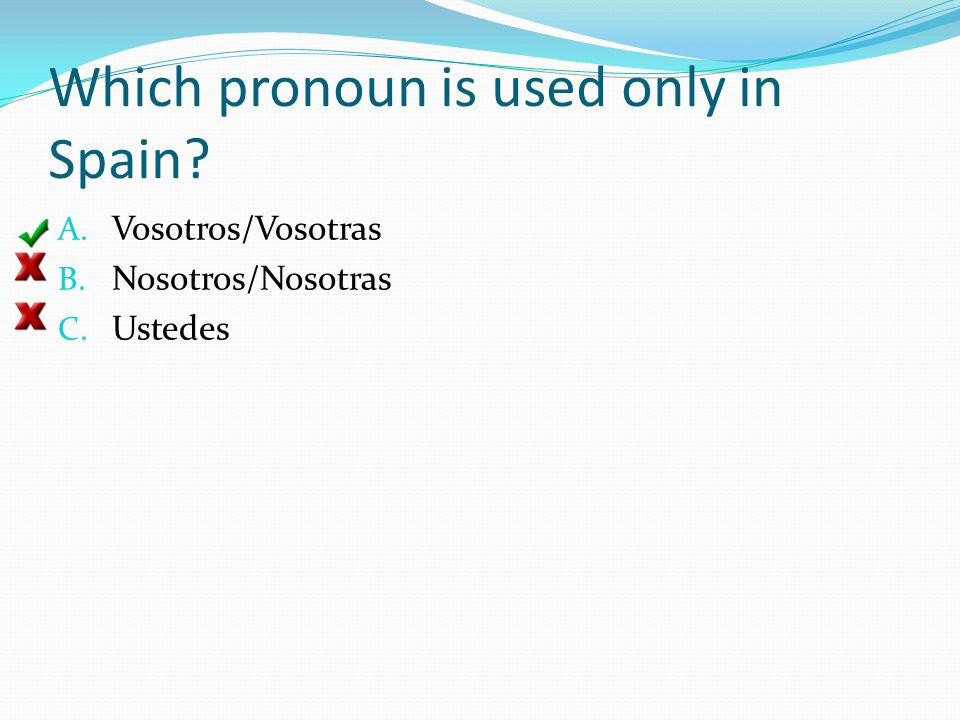 Which pronoun is used only in Spain?

A. Vosotros/Vosotras
B. Nosotros/Nosotras
C. Ustedes